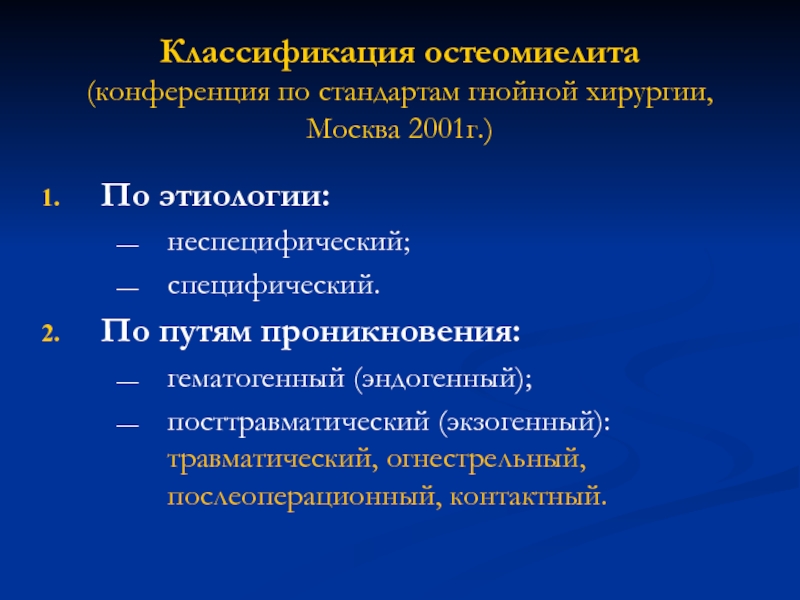 Классификация остеомиелита
(конференция по стандартам гнойной хирургии, Москва 2001г.)

1. По этиологии:
— неспецифический;
— специфический.
2. По путям проникновения:
— гематогенный (эндогенный);
— посттравматический (экзогенный): травматический, огнестрельный, послеоперационный, контактный.